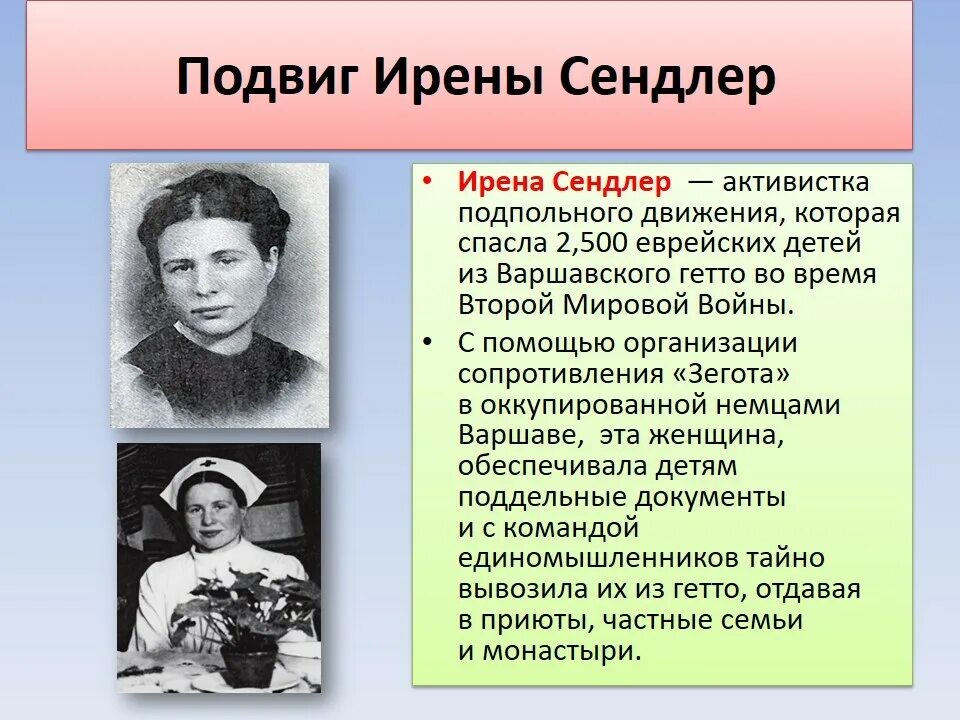 Подвиг Ирены Сендлер

• Ирена Сендлер — активистка подпольного движения, которая спасла 2,500 еврейских детей из Варшавского гетто во время Второй Мировой Войны.

• С помощью организации сопротивления «Зегота» в оккупированной немцами Варшаве, эта женщина, обеспечивала детям поддельные документы и с командой единомышленников тайно вывозила их из гетто, отдавая в приюты, частные семьи и монастыри.